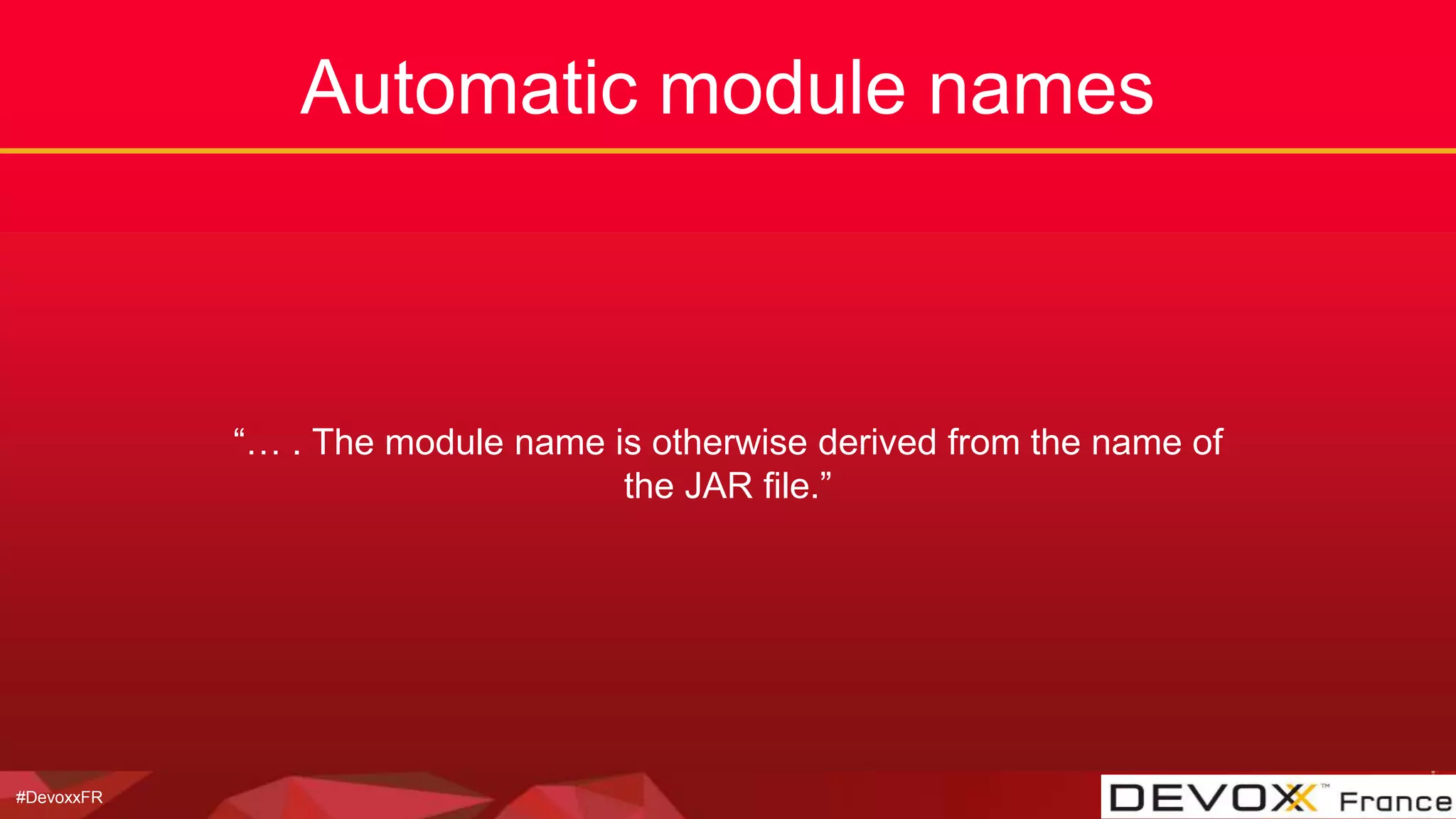 Automatic module names

“… . The module name is otherwise derived from the name of the JAR file.”

#DevoxxFR

DEVOXX™ France